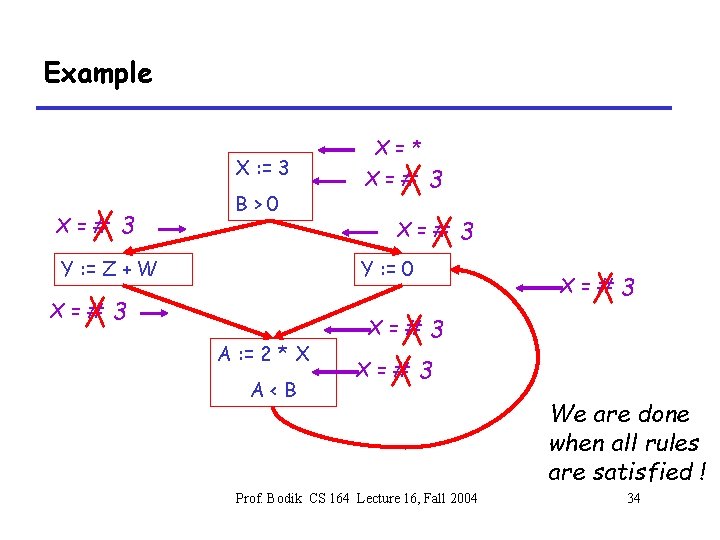 Example

X = *

X := 3

B > 0

X = # 3

X = # 3

X = # 3

Y := Z + W

Y := 0

X = # 3

X = # 3

X = # 3

A := 2 * X

A < B

X = # 3

We are done when all rules are satisfied !

Prof. Bodik CS 164 Lecture 16, Fall 2004

34